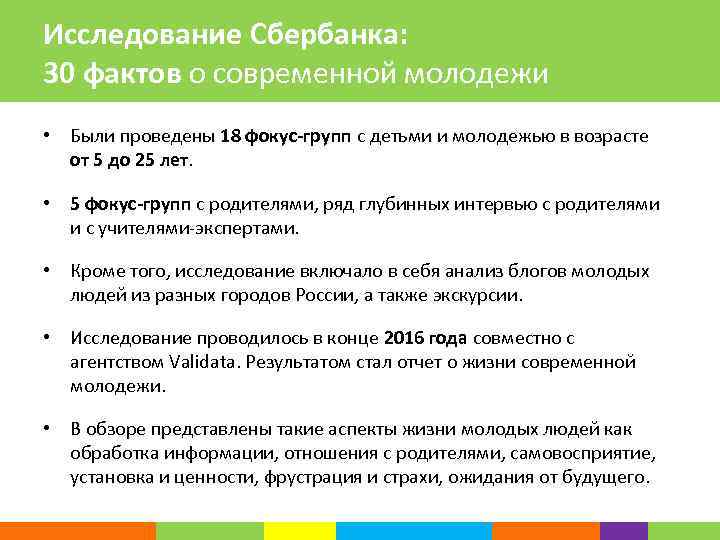 Исследование Сбербанка:
30 фактов о современной молодежи

• Были проведены 18 фокус-групп с детьми и молодежью в возрасте от 5 до 25 лет.

• 5 фокус-групп с родителями, ряд глубинных интервью с родителями и с учителями-экспертами.

• Кроме того, исследование включало в себя анализ блогов молодых людей из разных городов России, а также экскурсии.

• Исследование проводилось в конце 2016 года совместно с агентством Validata. Результатом стал отчет о жизни современной молодежи.

• В обзоре представлены такие аспекты жизни молодых людей как обработка информации, отношения с родителями, самовосприятие, установка и ценности, фрустрация и страхи, ожидания от будущего.